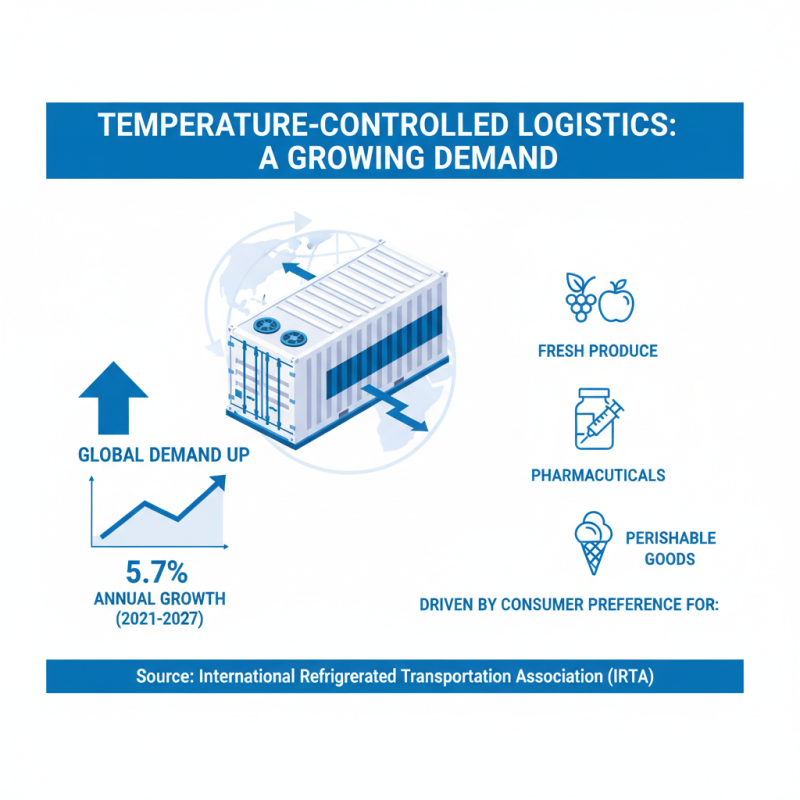 TEMPERATURE-CONTROLLED LOGISTICS: A GROWING DEMAND

GLOBAL DEMAND UP

5.7%
ANNUAL GROWTH
(2021-2027)

FRESH PRODUCE

PHARMACUTICALS

PERISHABLE GOODS

DRIVEN BY CONSUMER PREFERENCE FOR:

Source: International Refrigrerated Transportation Association (IRTA)